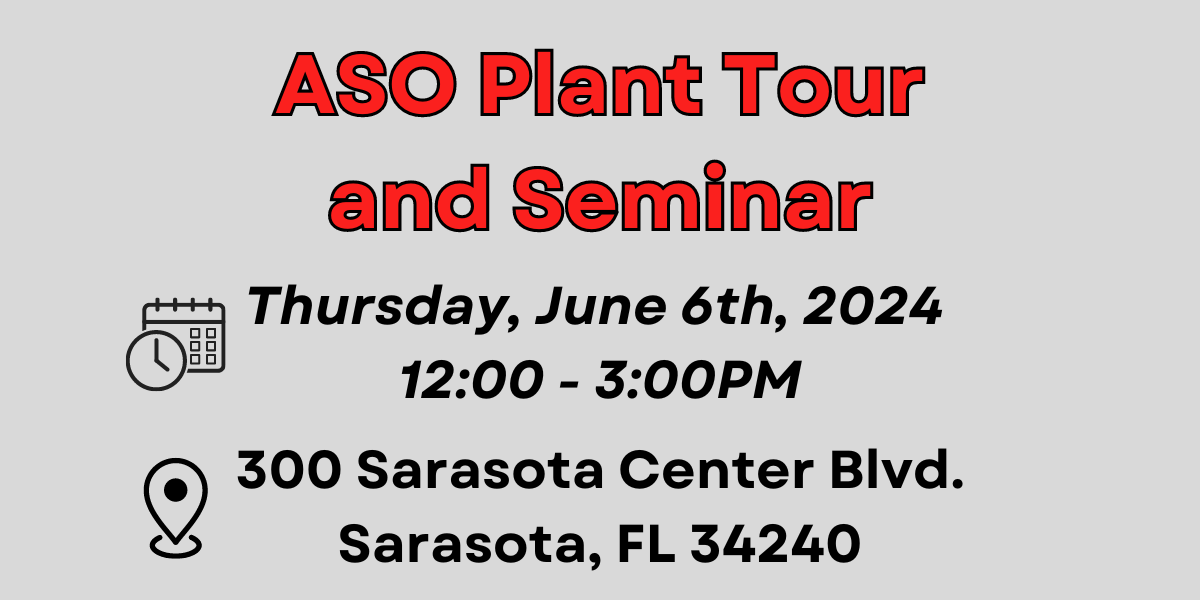 ASO Plant Tour and Seminar

Thursday, June 6th, 2024
12:00 - 3:00PM

300 Sarasota Center Blvd.
Sarasota, FL 34240